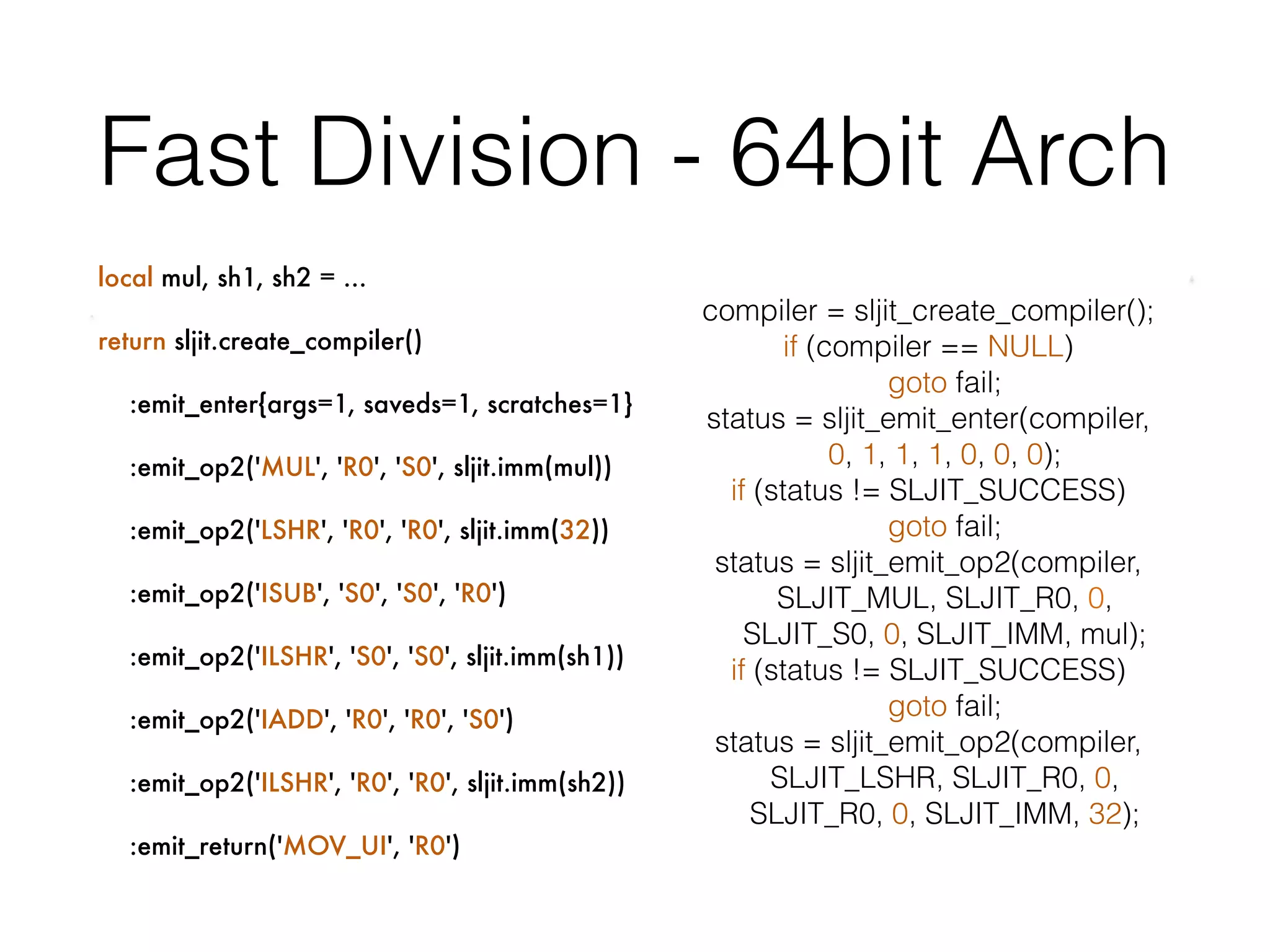 Fast Division - 64bit Arch

local mul, sh1, sh2 = ...

return sljit.create_compiler()

:emit_enter{args=1, saveds=1, scratches=1}

:emit_op2('MUL', 'R0', 'S0', sljit.imm(mul))

:emit_op2('LSHR', 'R0', 'R0', sljit.imm(32))

:emit_op2('ISUB', 'S0', 'S0', 'R0')

:emit_op2('ILSHR', 'S0', 'S0', sljit.imm(sh1))

:emit_op2('IADD', 'R0', 'R0', 'S0')

:emit_op2('ILSHR', 'R0', 'R0', sljit.imm(sh2))

:emit_return('MOV_UI', 'R0')

compiler = sljit_create_compiler();
if (compiler == NULL)
goto fail;
status = sljit_emit_enter(compiler,
0, 1, 1, 1, 0, 0, 0);
if (status != SLJIT_SUCCESS)
goto fail;
status = sljit_emit_op2(compiler,
SLJIT_MUL, SLJIT_R0, 0,
SLJIT_S0, 0, SLJIT_IMM, mul);
if (status != SLJIT_SUCCESS)
goto fail;
status = sljit_emit_op2(compiler,
SLJIT_LSHR, SLJIT_R0, 0,
SLJIT_R0, 0, SLJIT_IMM, 32);